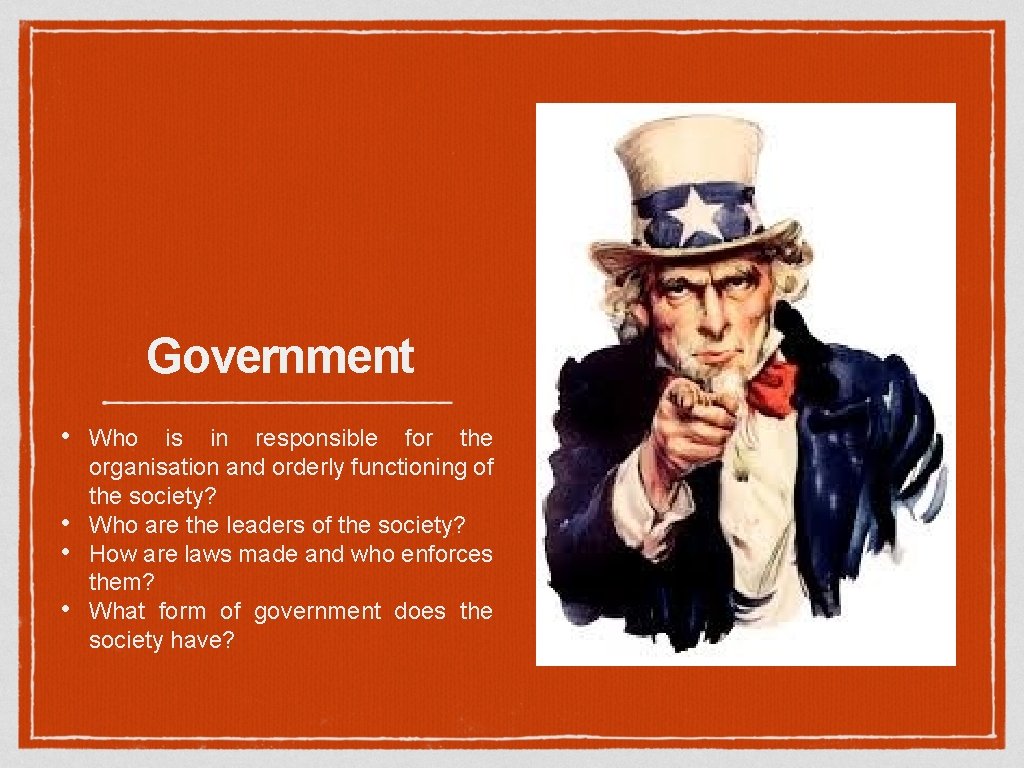 Government

• Who is in responsible for the organisation and orderly functioning of the society?
• Who are the leaders of the society?
• How are laws made and who enforces them?
• What form of government does the society have?